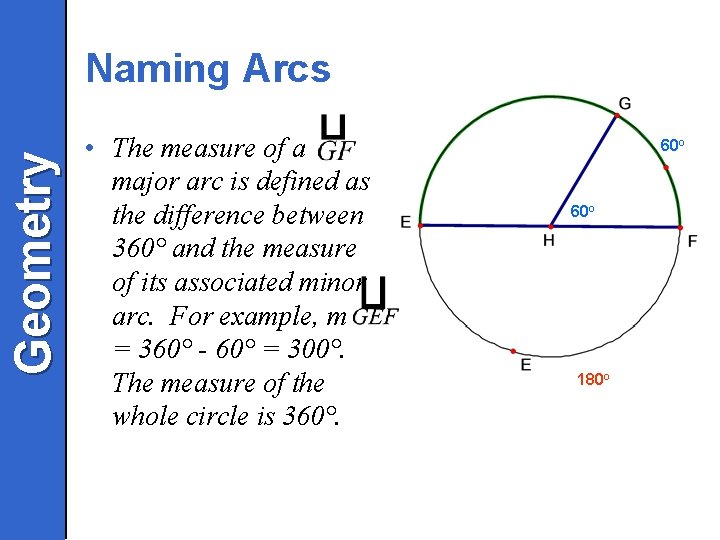 Geometry

Naming Arcs

• The measure of a $\overset{\frown}{GF}$ major arc is defined as the difference between 360° and the measure of its associated minor arc. For example, m $\overset{\frown}{GEF}$ = 360° - 60° = 300°. The measure of the whole circle is 360°.

G
60°
60°
E
H
F
E
180°